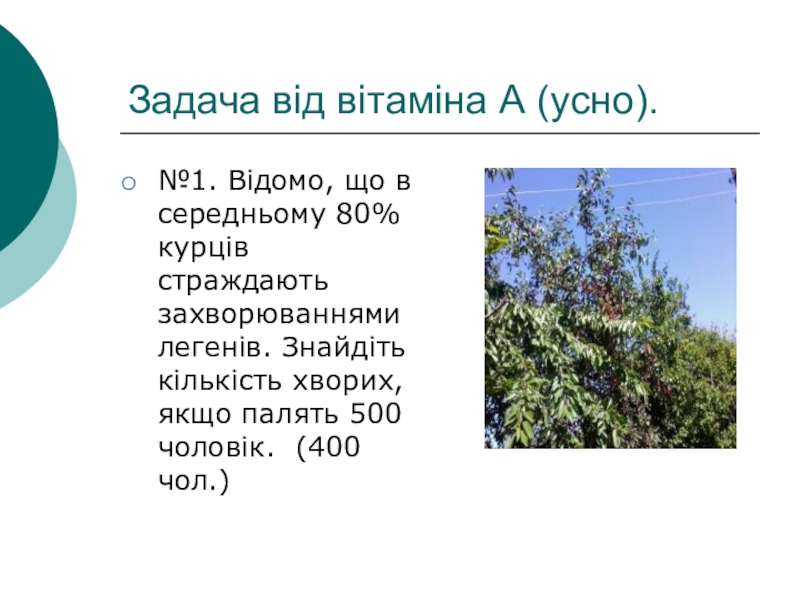 Задача від вітаміна А (усно).

№1. Відомо, що в середньому 80% курців страждають захворюваннями легенів. Знайдіть кількість хворих, якщо палять 500 чоловік. (400 чол.)